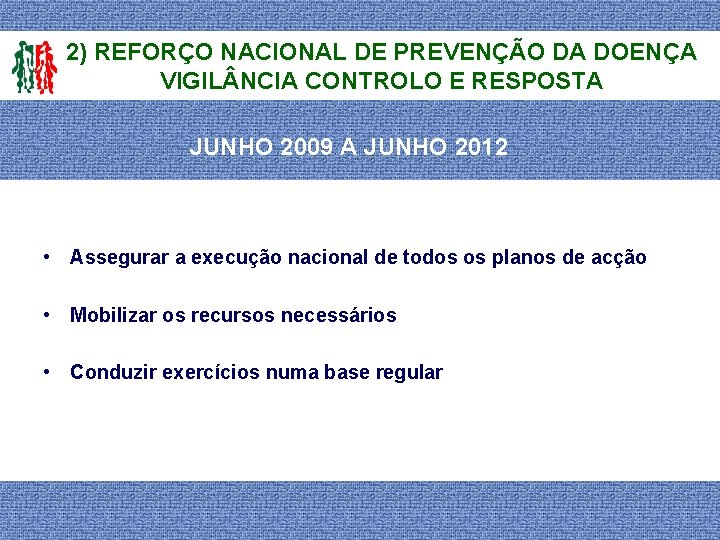 2) REFORÇO NACIONAL DE PREVENÇÃO DA DOENÇA VIGILÂNCIA CONTROLO E RESPOSTA

JUNHO 2009 A JUNHO 2012

• Assegurar a execução nacional de todos os planos de acção

• Mobilizar os recursos necessários

• Conduzir exercícios numa base regular